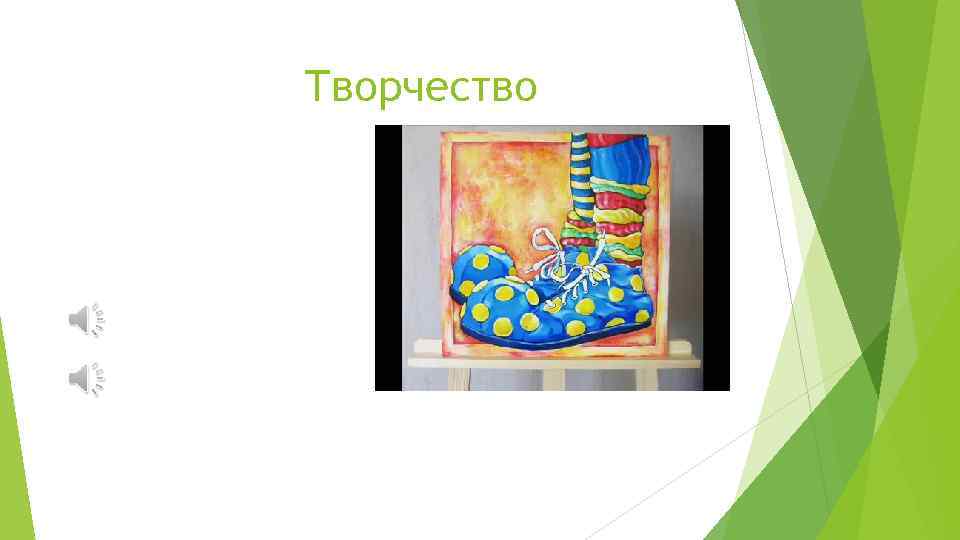 Творчество